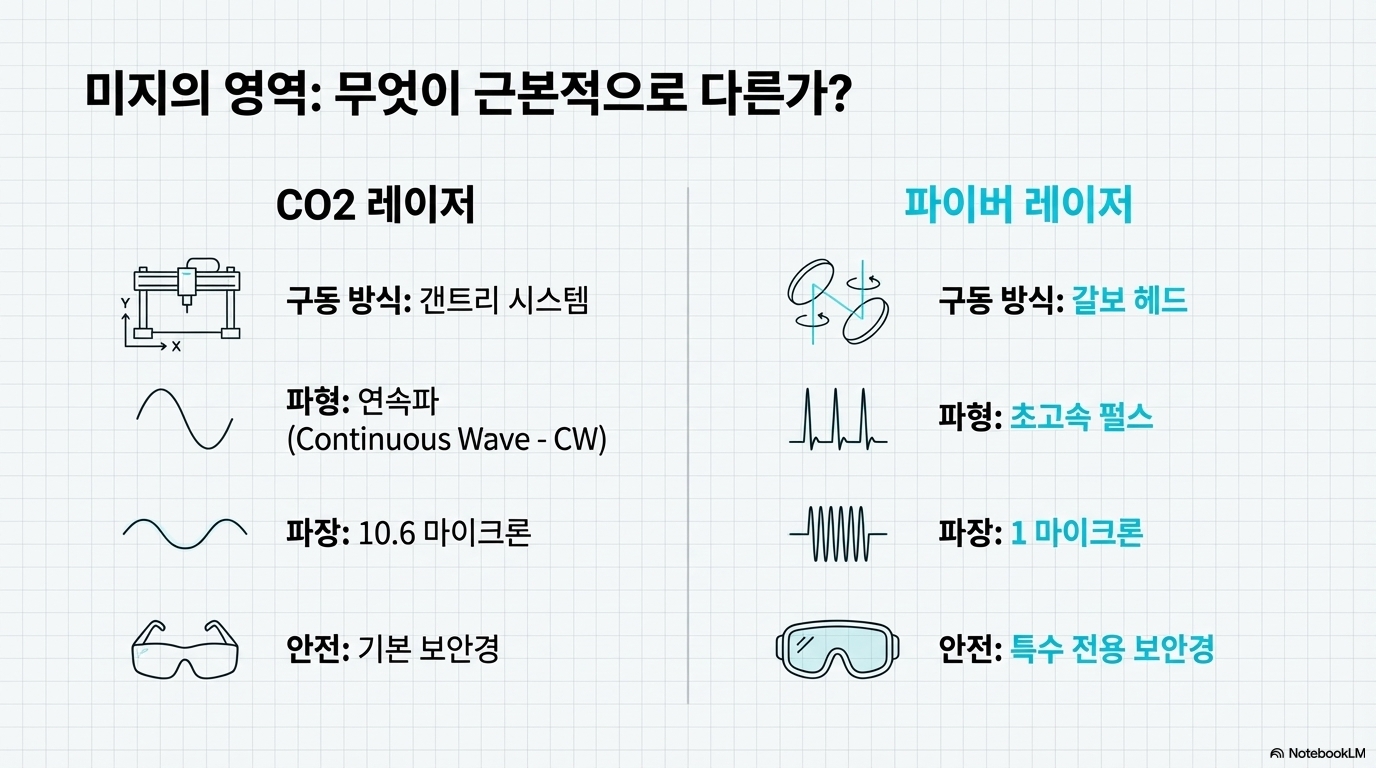 미지의 영역: 무엇이 근본적으로 다른가?

CO2 레이저

Y
X

구동 방식: 갠트리 시스템

파형: 연속파 (Continuous Wave - CW)

파장: 10.6 마이크론

안전: 기본 보안경

파이버 레이저

구동 방식: 갈보 헤드

파형: 초고속 펄스

파장: 1 마이크론

안전: 특수 전용 보안경

NotebookLM